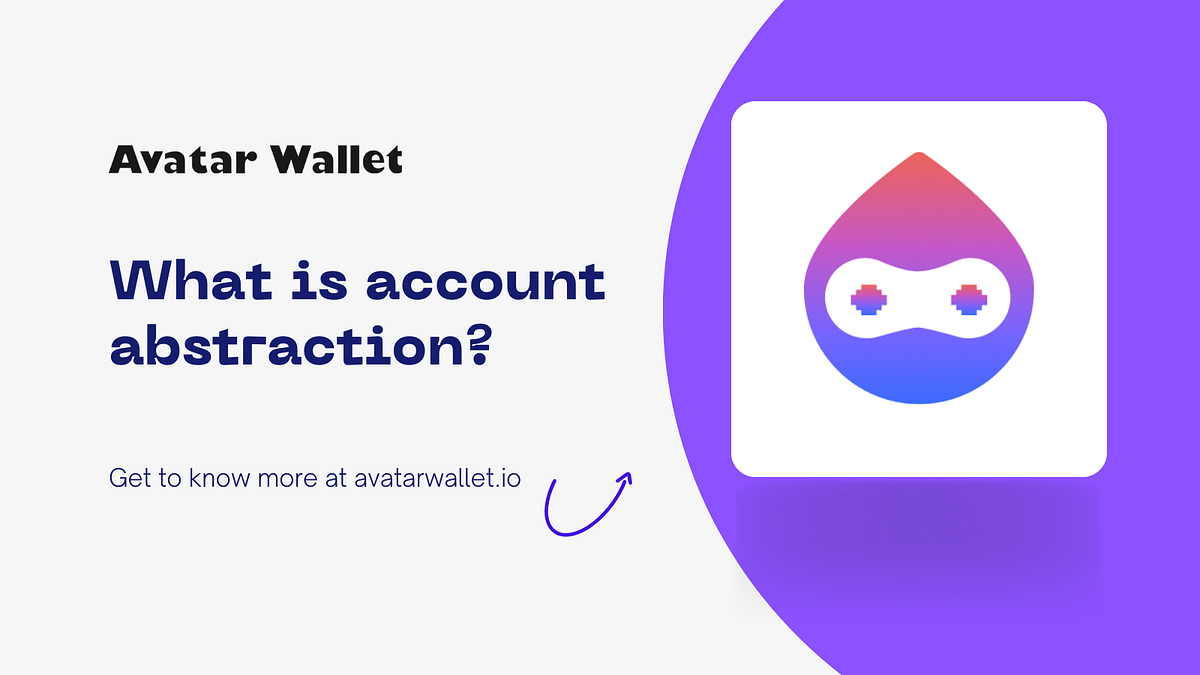 Avatar Wallet

What is account abstraction?

Get to know more at avatarwallet.io